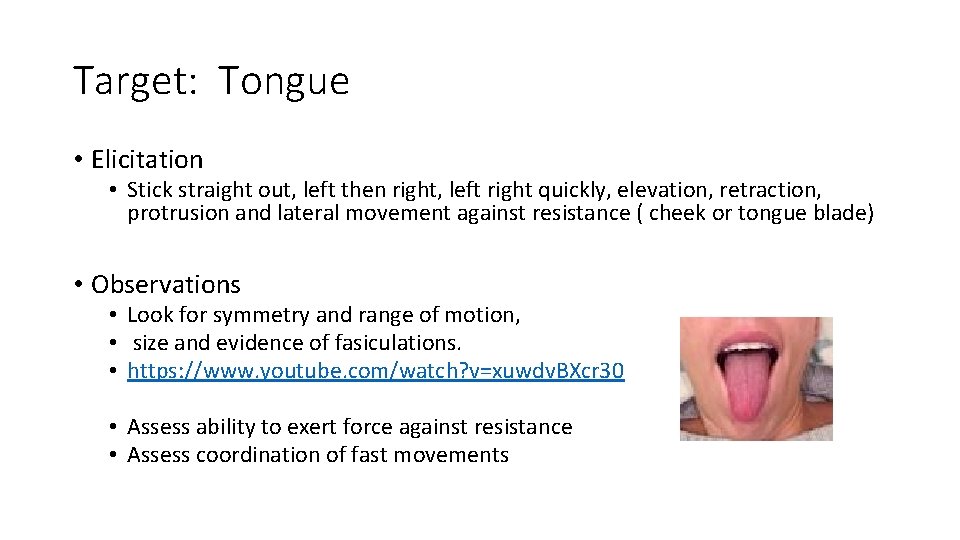 Target: Tongue

• Elicitation
• Stick straight out, left then right, left right quickly, elevation, retraction, protrusion and lateral movement against resistance ( cheek or tongue blade)

• Observations
• Look for symmetry and range of motion,
• size and evidence of fasiculations.
• https://www.youtube.com/watch?v=xuwdvBXcr30

• Assess ability to exert force against resistance
• Assess coordination of fast movements